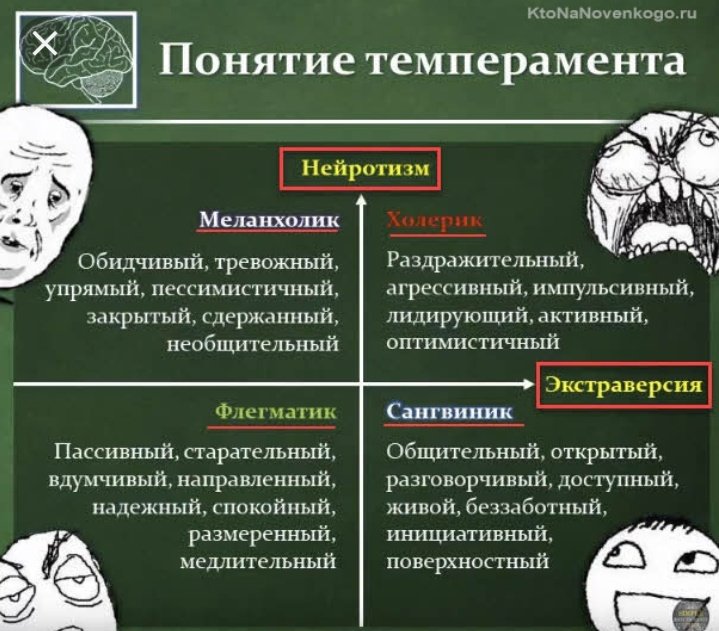 KtoNaNovenkogo.ru

Понятие темперамента

Нейротизм

Меланхолик

Обидчивый, тревожный, упрямый, пессимистичный, закрытый, сдержанный, необщительный

Холерик

Раздражительный, агрессивный, импульсивный, лидирующий, активный, оптимистичный

Экстраверсия

Флегматик

Пассивный, старательный, вдумчивый, направленный, надежный, спокойный, размеренный, медлительный

Сангвиник

Общительный, открытый, разговорчивый, доступный, живой, беззаботный, инициативный, поверхностный